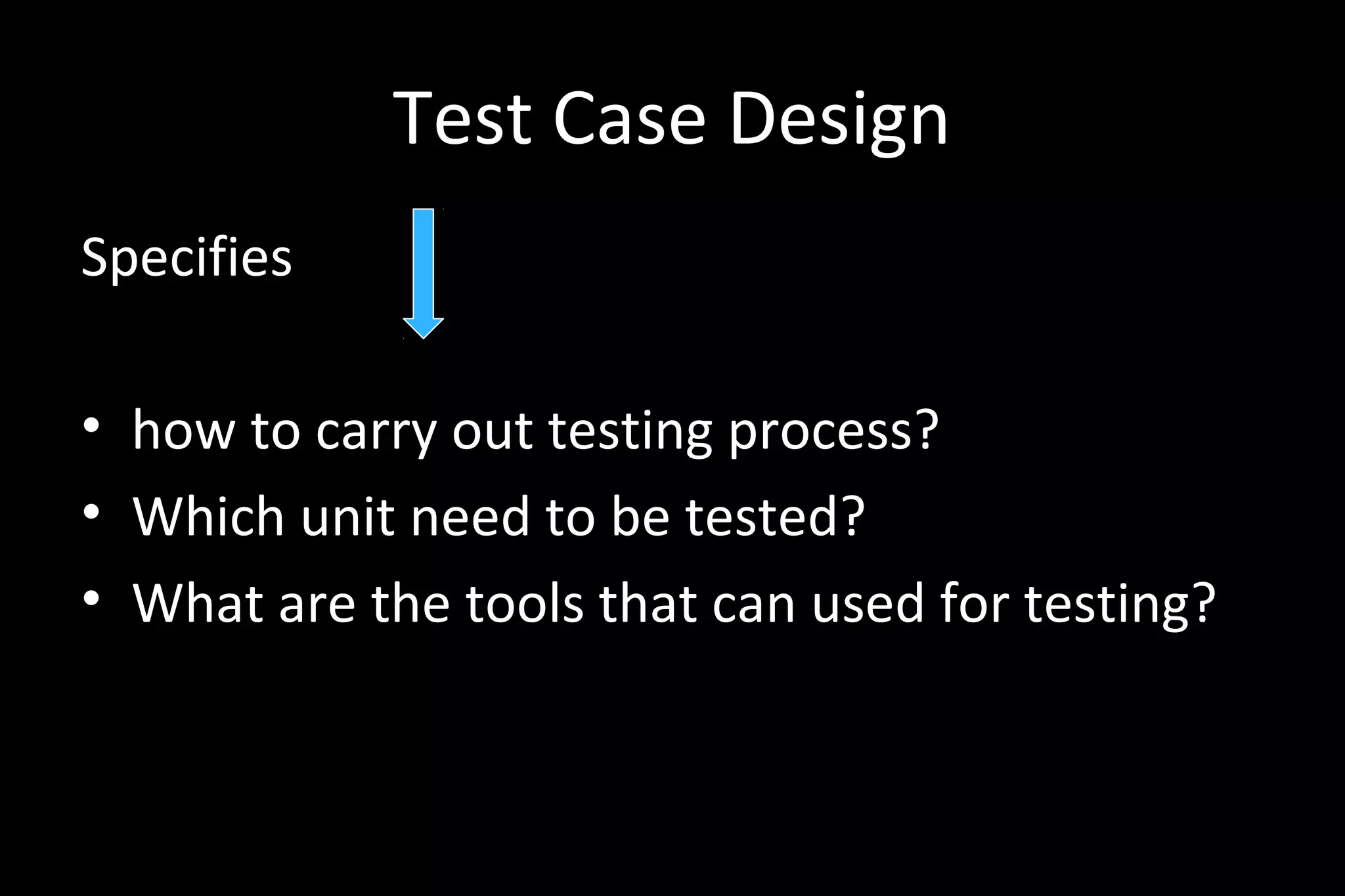 Test Case Design

Specifies

• how to carry out testing process?
• Which unit need to be tested?
• What are the tools that can used for testing?